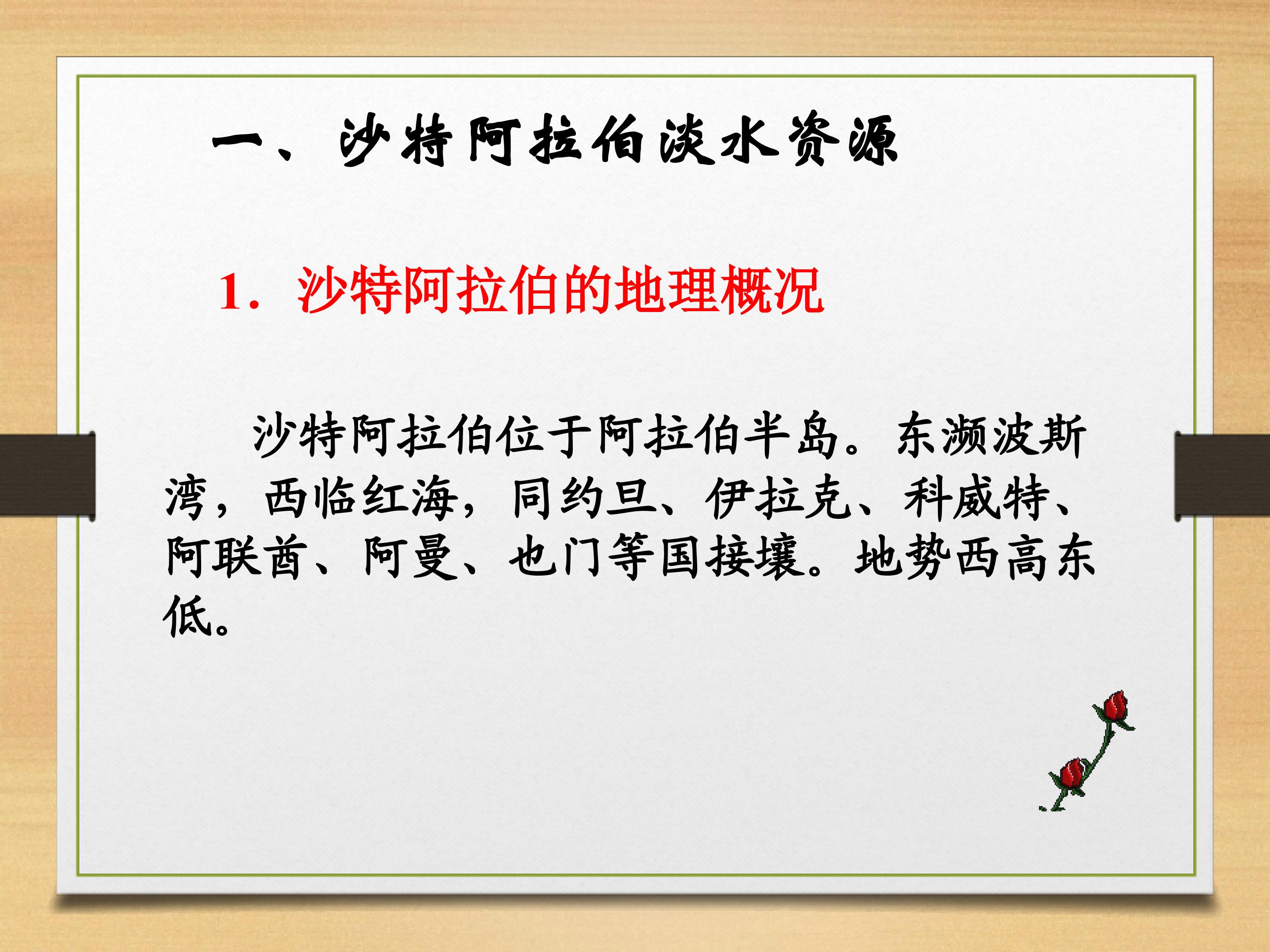 一、沙特阿拉伯淡水资源

1．沙特阿拉伯的地理概况

沙特阿拉伯位于阿拉伯半岛。东濒波斯湾，西临红海，同约旦、伊拉克、科威特、阿联酋、阿曼、也门等国接壤。地势西高东低。